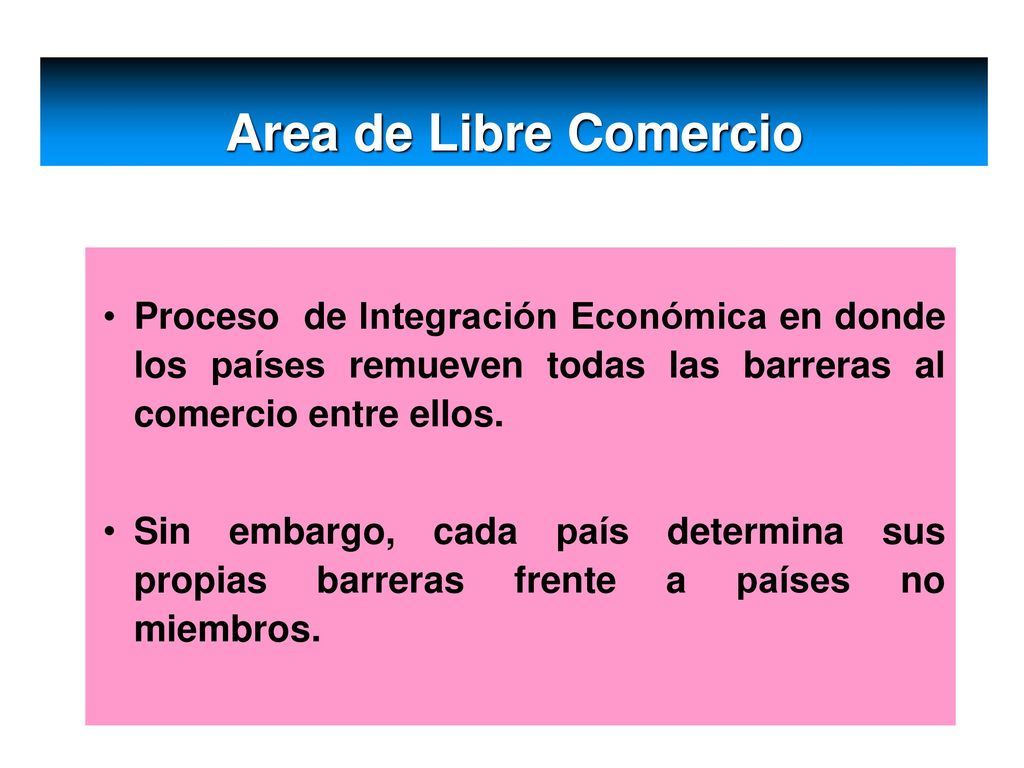 Area de Libre Comercio

• Proceso de Integración Económica en donde los países remueven todas las barreras al comercio entre ellos.

• Sin embargo, cada país determina sus propias barreras frente a países no miembros.